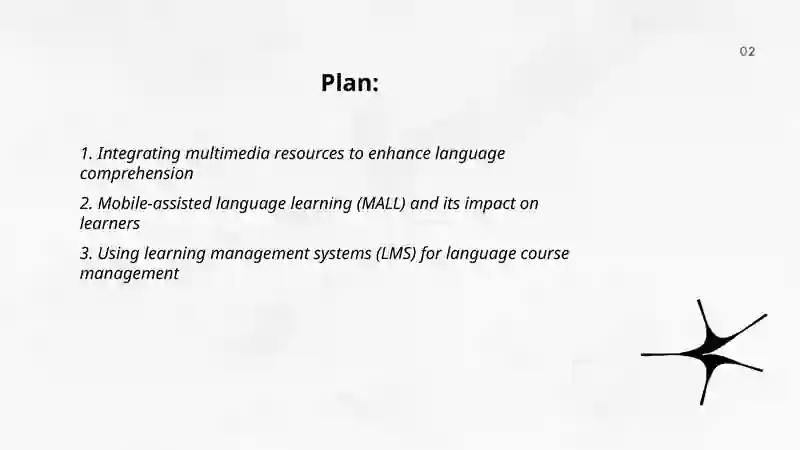 02

Plan:

1. Integrating multimedia resources to enhance language comprehension

2. Mobile-assisted language learning (MALL) and its impact on learners

3. Using learning management systems (LMS) for language course management